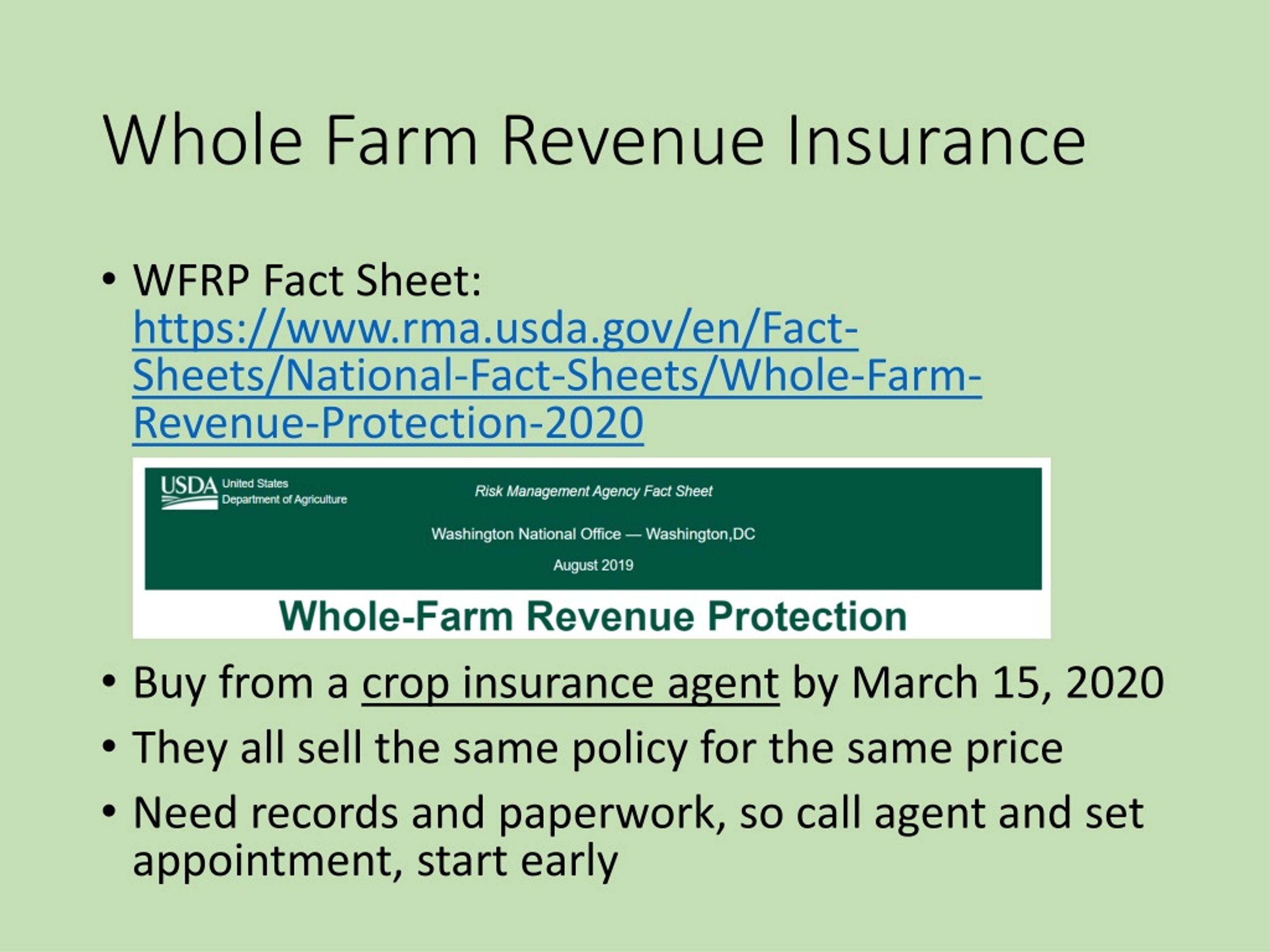 Whole Farm Revenue Insurance

• WFRP Fact Sheet: https://www.rma.usda.gov/en/Fact-Sheets/National-Fact-Sheets/Whole-Farm-Revenue-Protection-2020

USDA United States Department of Agriculture

Risk Management Agency Fact Sheet

Washington National Office — Washington,DC

August 2019

Whole-Farm Revenue Protection

• Buy from a crop insurance agent by March 15, 2020

• They all sell the same policy for the same price

• Need records and paperwork, so call agent and set appointment, start early